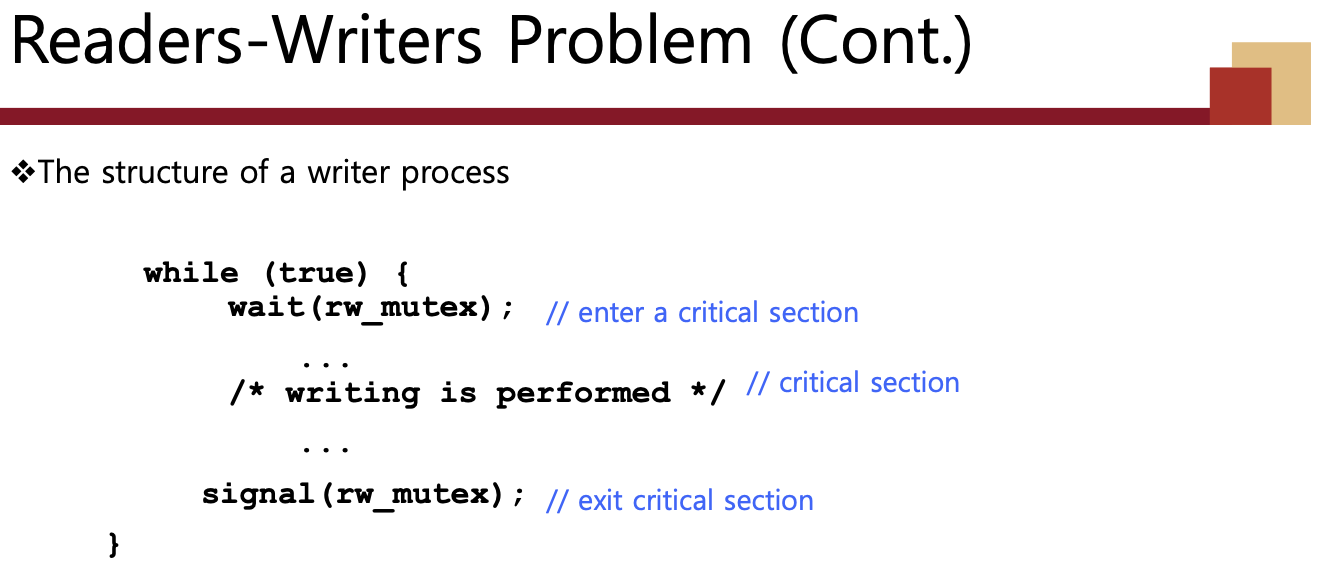 Readers-Writers Problem (Cont.)

❖The structure of a writer process

while (true) {
wait(rw_mutex); // enter a critical section
...
/* writing is performed */ // critical section
...
signal(rw_mutex); // exit critical section
}